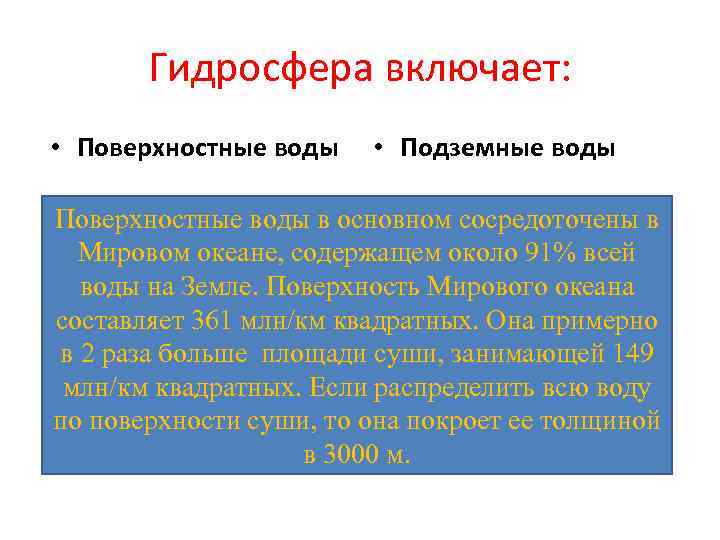 Гидросфера включает:

• Поверхностные воды

• Подземные воды

Поверхностные воды в основном сосредоточены в Мировом океане, содержащем около 91% всей воды на Земле. Поверхность Мирового океана составляет 361 млн/км квадратных. Она примерно в 2 раза больше площади суши, занимающей 149 млн/км квадратных. Если распределить всю воду по поверхности суши, то она покроет ее толщиной в 3000 м.